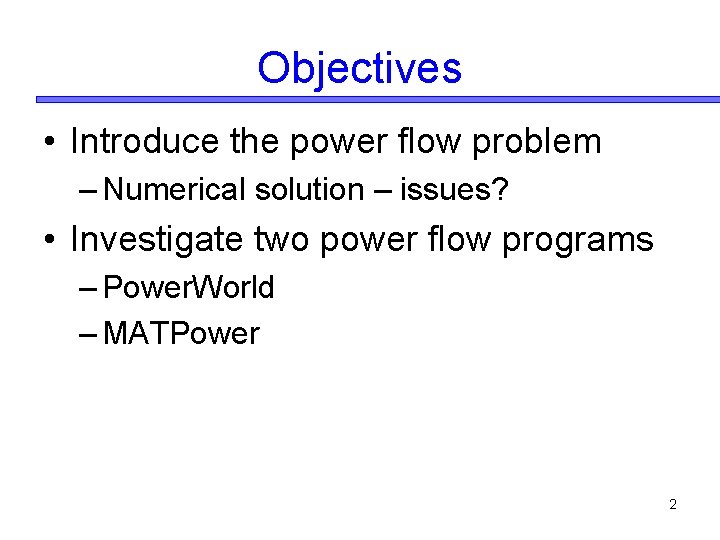 Objectives

• Introduce the power flow problem

– Numerical solution – issues?

• Investigate two power flow programs

– PowerWorld

– MATPower

2